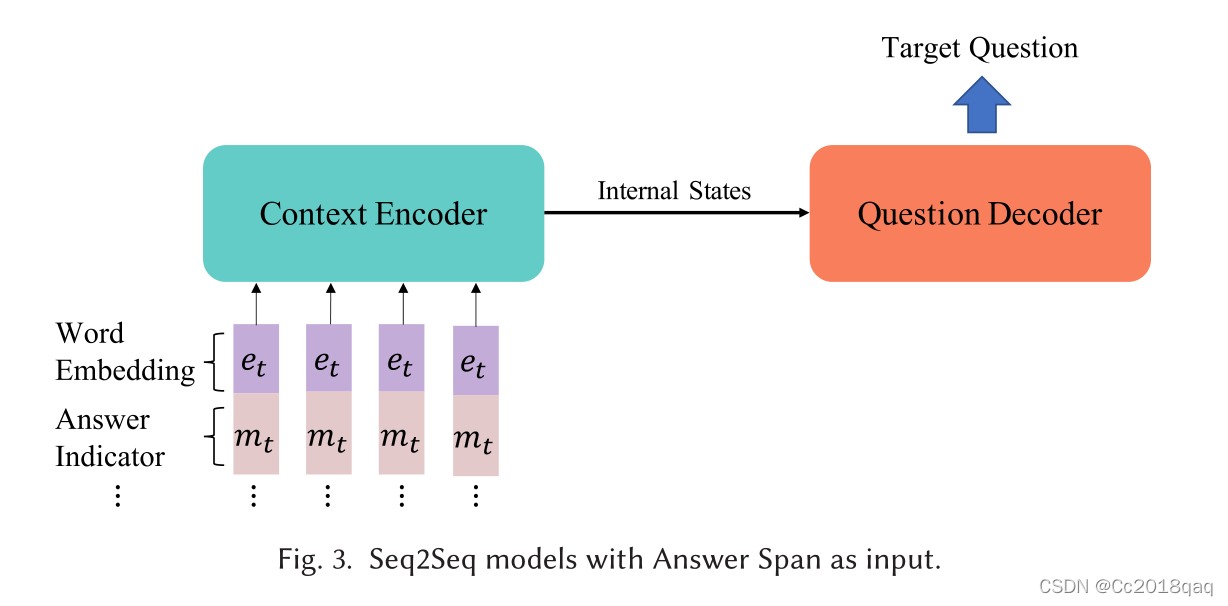 Target Question

Context Encoder

Internal States

Question Decoder

Word Embedding

$e_t$ $e_t$ $e_t$ $e_t$

Answer Indicator

$m_t$ $m_t$ $m_t$ $m_t$

⋮ ⋮ ⋮ ⋮ ⋮

Fig. 3. Seq2Seq models with Answer Span as input.

CSDN @Cc2018qaq